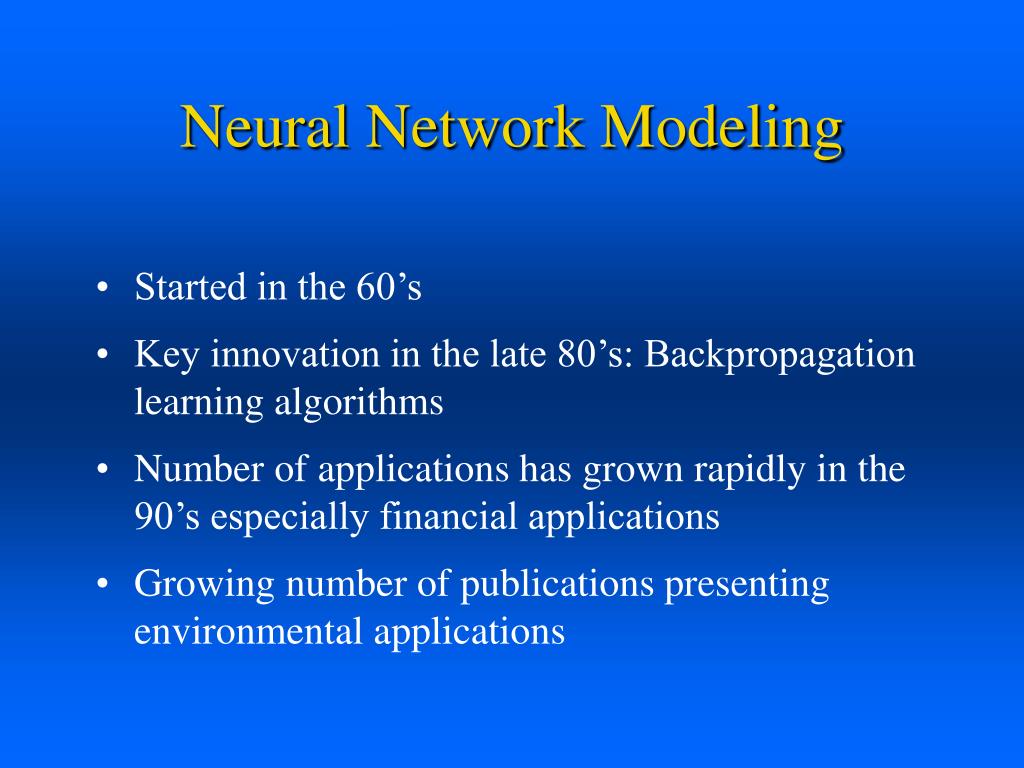 Neural Network Modeling

• Started in the 60’s
• Key innovation in the late 80’s: Backpropagation learning algorithms
• Number of applications has grown rapidly in the 90’s especially financial applications
• Growing number of publications presenting environmental applications